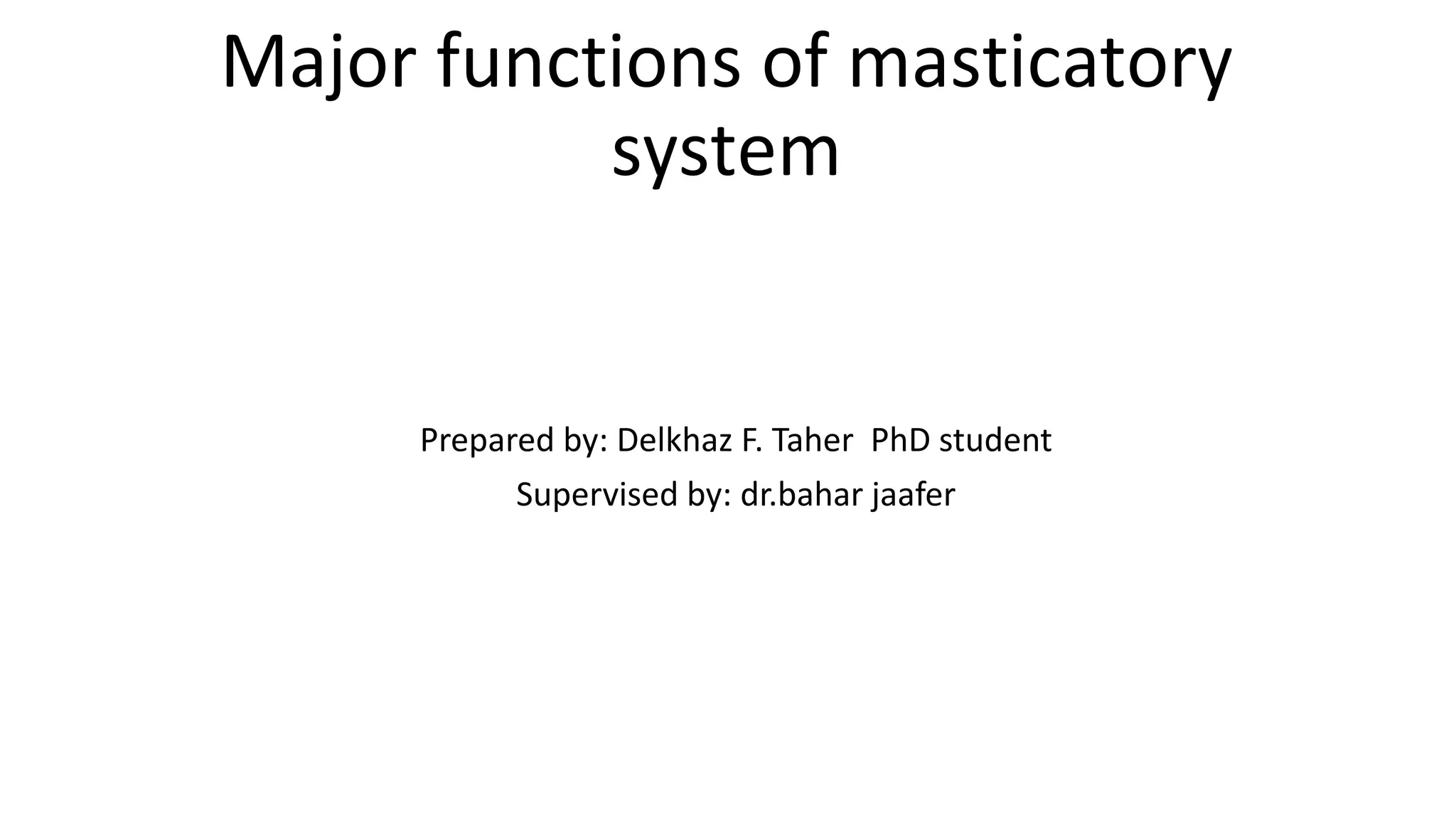 Major functions of masticatory system

Prepared by: Delkhaz F. Taher PhD student

Supervised by: dr.bahar jaafer